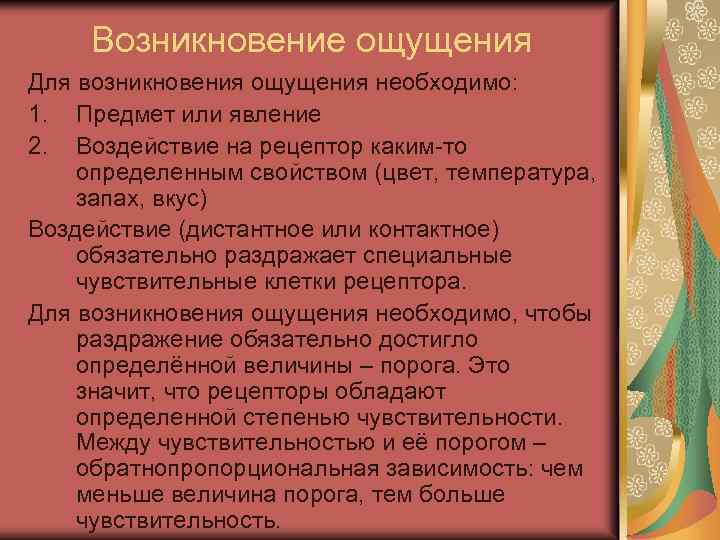 Возникновение ощущения

Для возникновения ощущения необходимо:

1. Предмет или явление

2. Воздействие на рецептор каким-то определенным свойством (цвет, температура, запах, вкус)

Воздействие (дистантное или контактное) обязательно раздражает специальные чувствительные клетки рецептора.

Для возникновения ощущения необходимо, чтобы раздражение обязательно достигло определённой величины – порога. Это значит, что рецепторы обладают определенной степенью чувствительности. Между чувствительностью и её порогом – обратнопропорциональная зависимость: чем меньше величина порога, тем больше чувствительность.